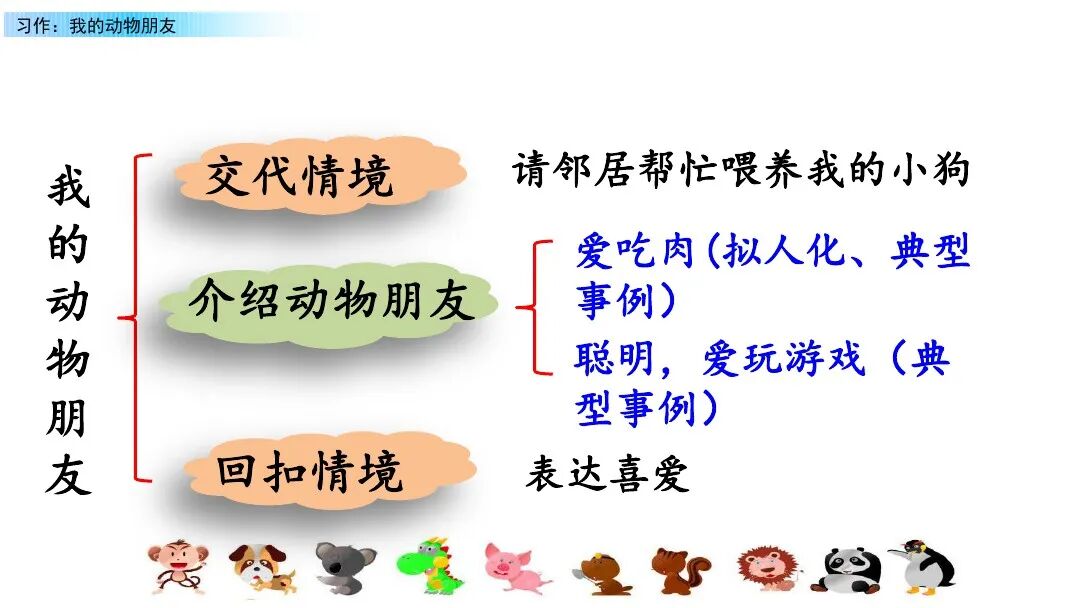 习作：我的动物朋友

我的动物朋友

交代情境　请邻居帮忙喂养我的小狗

介绍动物朋友

爱吃肉(拟人化、典型事例)

聪明，爱玩游戏（典型事例）

回扣情境　表达喜爱